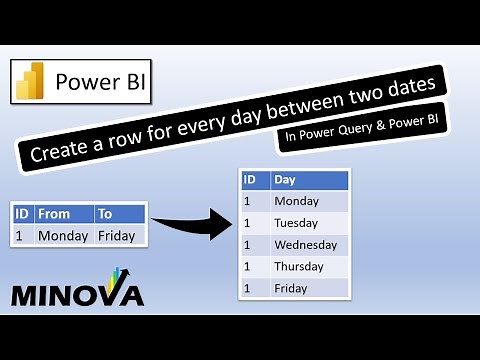 Power BI

Create a row for every day between two dates

In Power Query & Power BI

| ID | From | To |
|---|---|---|
| 1 | Monday | Friday |

| ID | Day |
|---|---|
| 1 | Monday |
| 1 | Tuesday |
| 1 | Wednesday |
| 1 | Thursday |
| 1 | Friday |

MINOVA